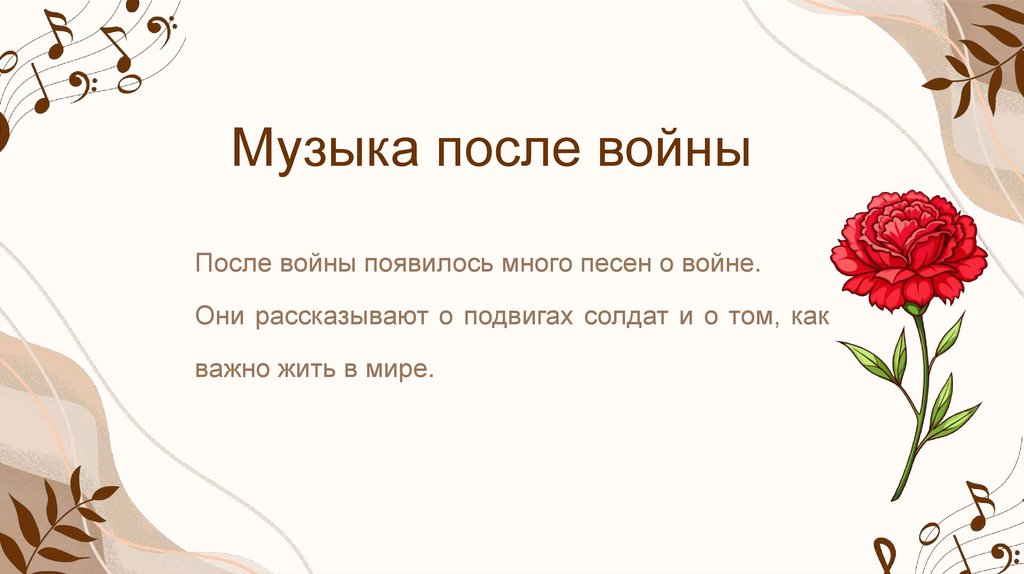 Музыка после войны

После войны появилось много песен о войне. Они рассказывают о подвигах солдат и о том, как важно жить в мире.